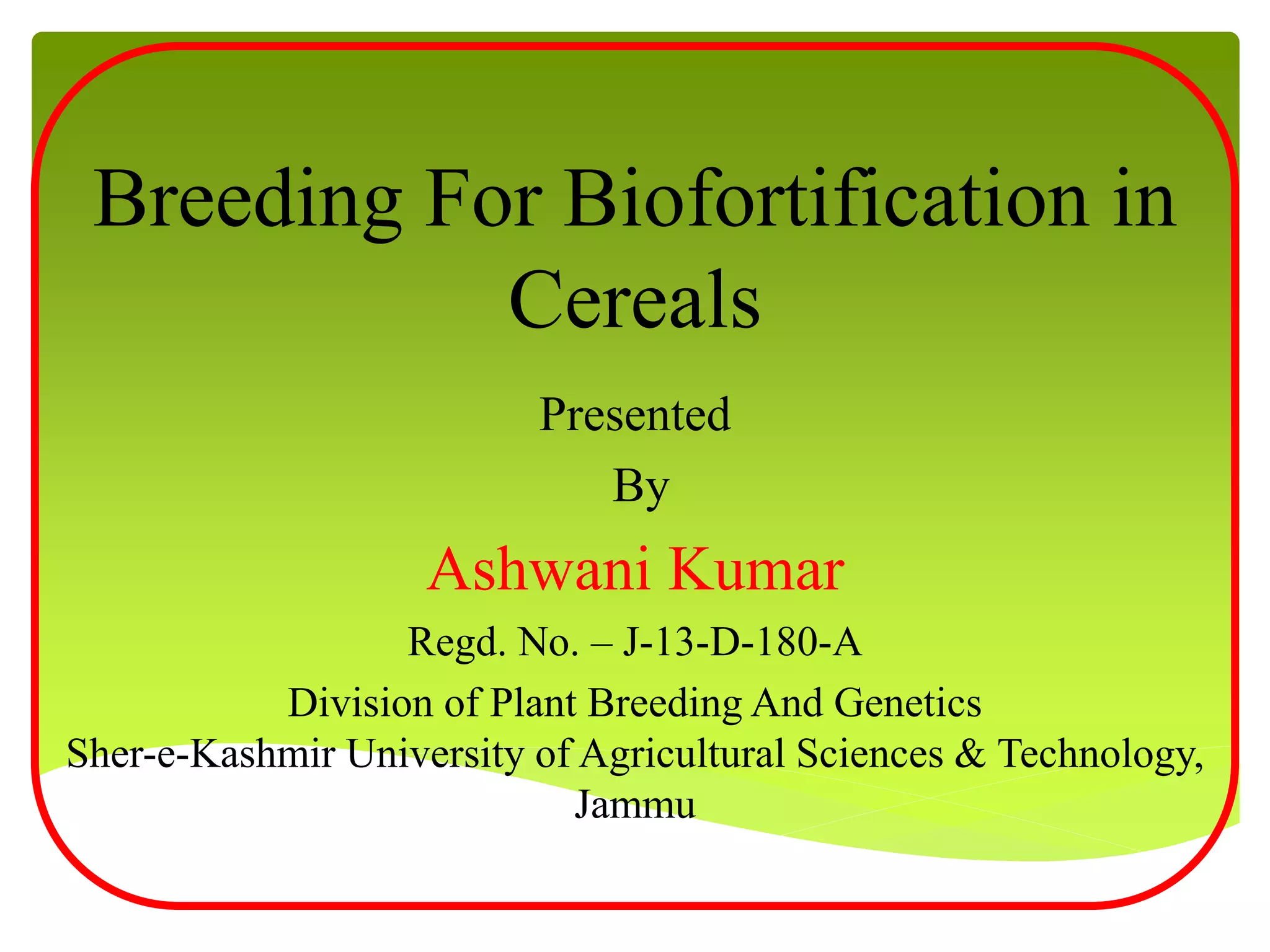 Breeding For Biofortification in Cereals

Presented

By

Ashwani Kumar

Regd. No. – J-13-D-180-A

Division of Plant Breeding And Genetics

Sher-e-Kashmir University of Agricultural Sciences & Technology, Jammu